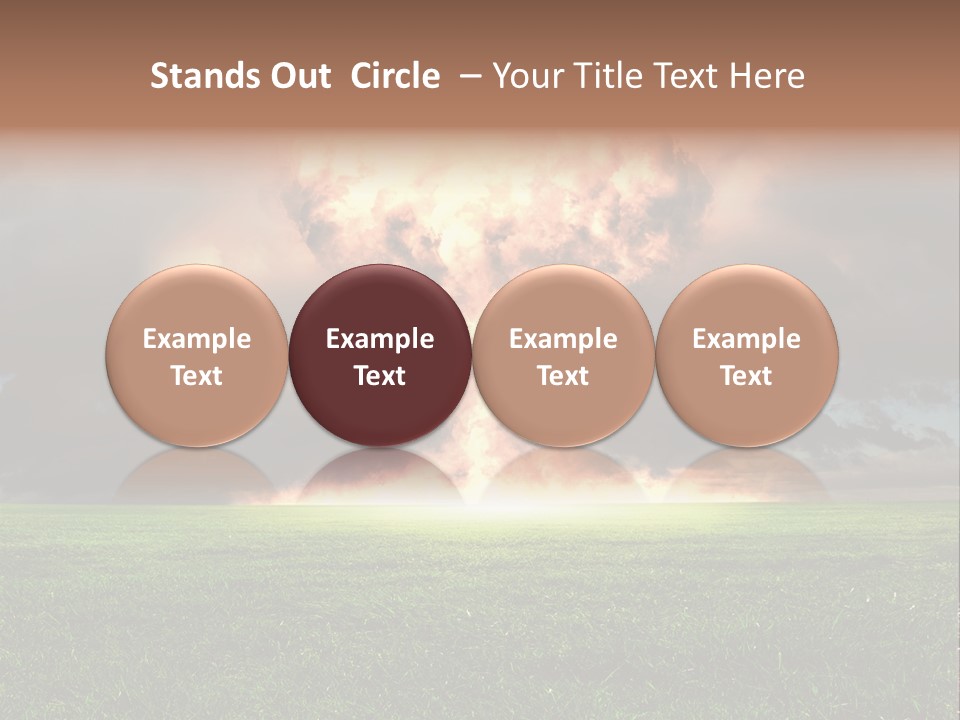 Stands Out Circle – Your Title Text Here

Example Text

Example Text

Example Text

Example Text